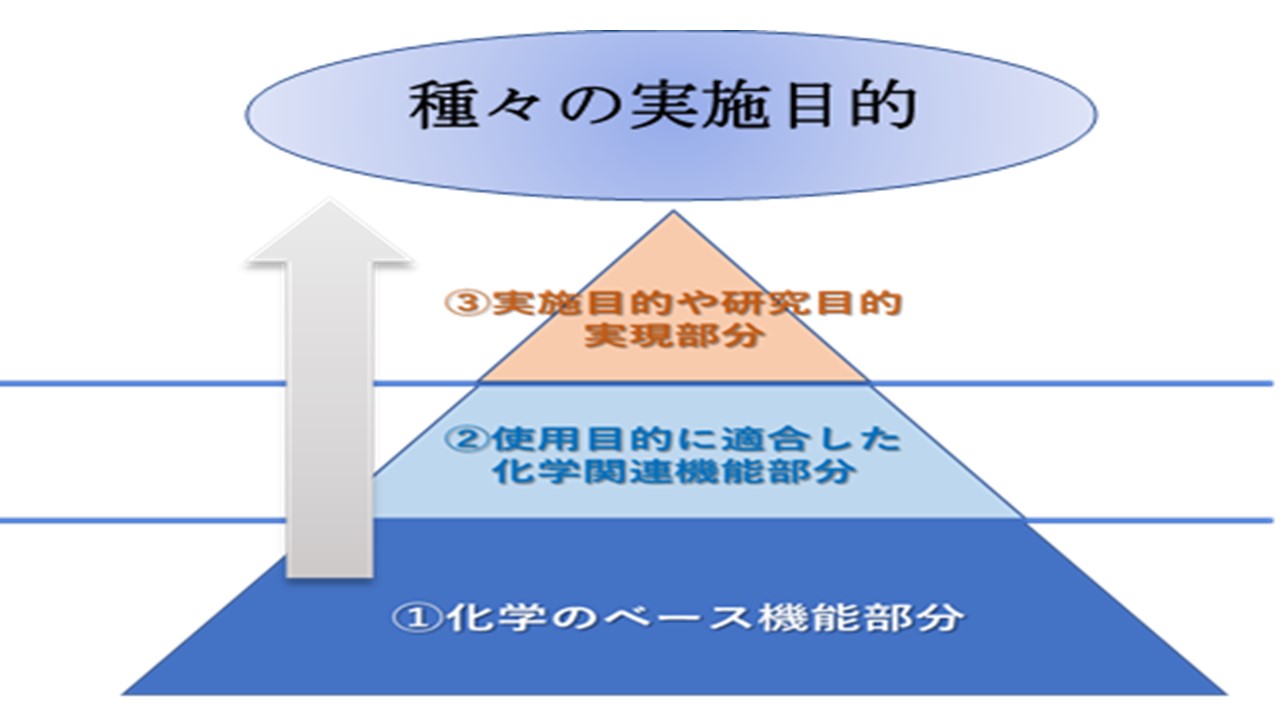 種々の実施目的

③実施目的や研究目的
実現部分

②使用目的に適合した
化学関連機能部分

①化学のベース機能部分